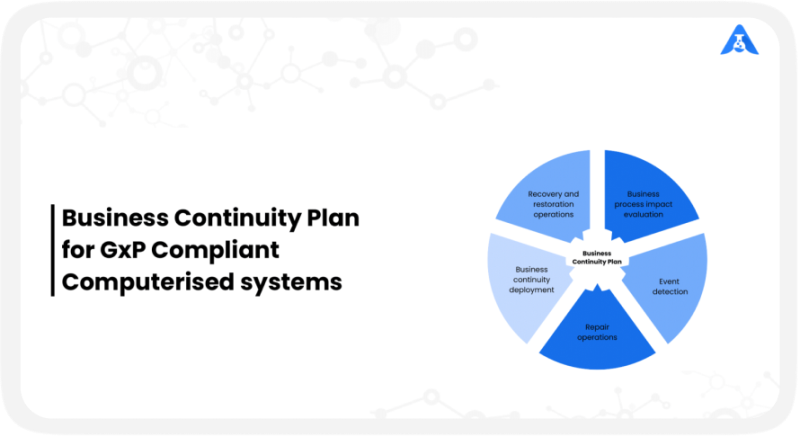 Business Continuity Plan for GxP Compliant Computerised systems

Business Continuity Plan

Business process impact evaluation

Event detection

Repair operations

Business continuity deployment

Recovery and restoration operations